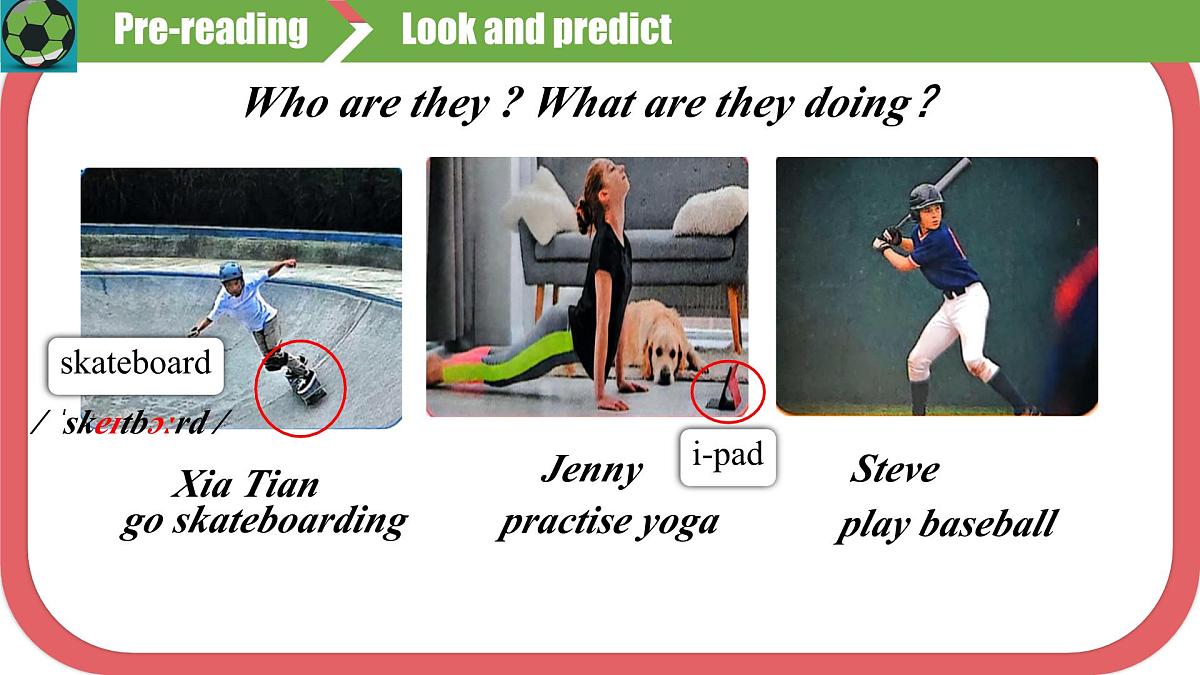 Pre-reading
Look and predict

Who are they ? What are they doing ?

skateboard
/ ˈskeɪtbɔːrd /

Xia Tian
go skateboarding

i-pad

Jenny
practise yoga

Steve
play baseball